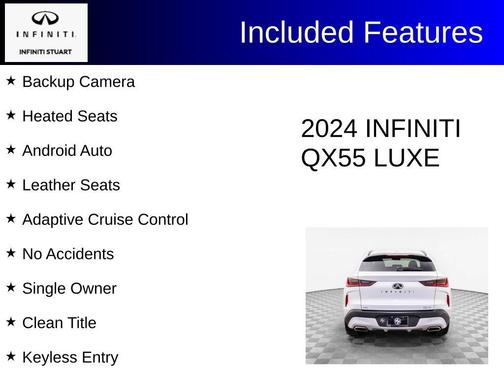 INFINITI
INFINITI STUART

Included Features

★ Backup Camera

★ Heated Seats

★ Android Auto

★ Leather Seats

★ Adaptive Cruise Control

★ No Accidents

★ Single Owner

★ Clean Title

★ Keyless Entry

2024 INFINITI QX55 LUXE

INFINITI